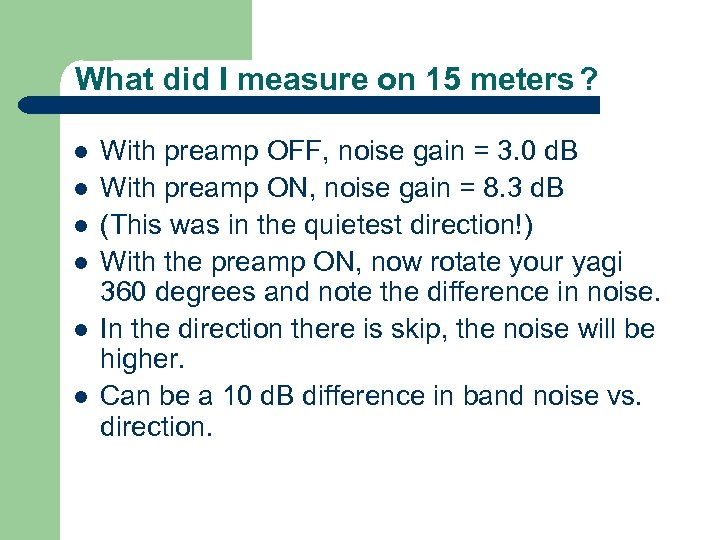 What did I measure on 15 meters ?

- With preamp OFF, noise gain = 3.0 dB
- With preamp ON, noise gain = 8.3 dB
- (This was in the quietest direction!)
- With the preamp ON, now rotate your yagi 360 degrees and note the difference in noise.
- In the direction there is skip, the noise will be higher.
- Can be a 10 dB difference in band noise vs. direction.